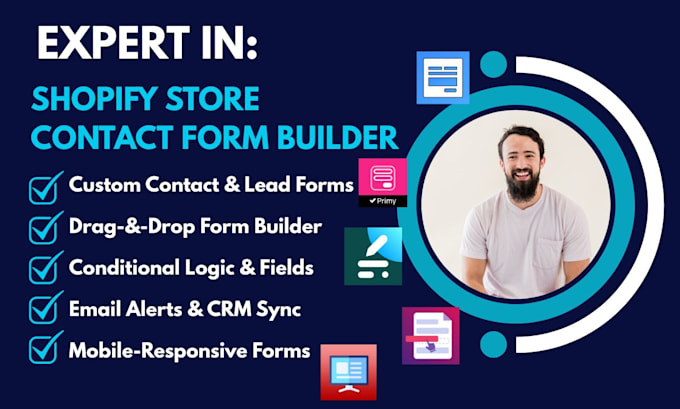 EXPERT IN:

SHOPIFY STORE CONTACT FORM BUILDER

Custom Contact & Lead Forms

Drag-&-Drop Form Builder

Conditional Logic & Fields

Email Alerts & CRM Sync

Mobile-Responsive Forms

Primy